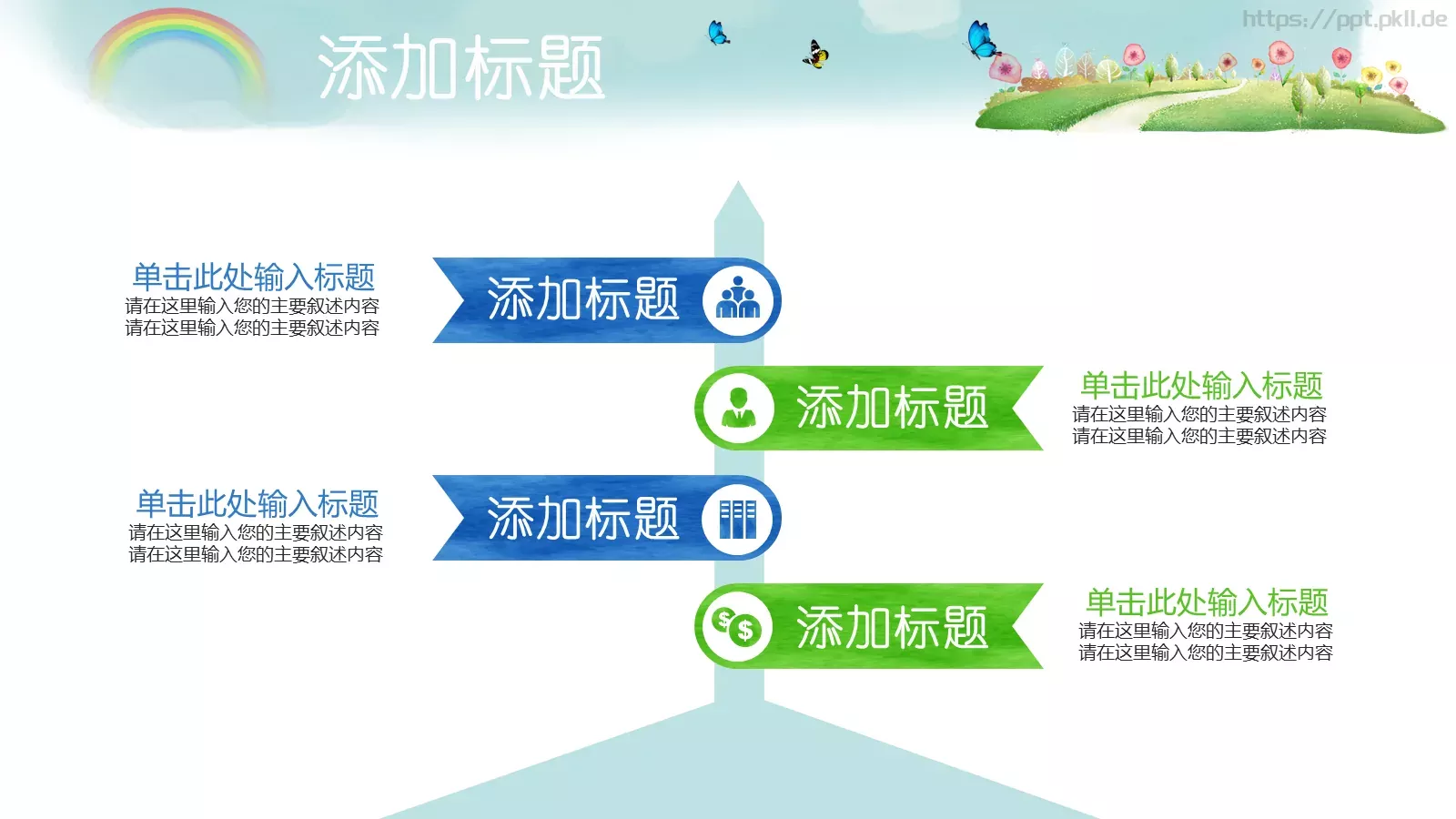 添加标题

https://ppt.pkll.de

单击此处输入标题
请在这里输入您的主要叙述内容
请在这里输入您的主要叙述内容

添加标题

添加标题

单击此处输入标题
请在这里输入您的主要叙述内容
请在这里输入您的主要叙述内容

单击此处输入标题
请在这里输入您的主要叙述内容
请在这里输入您的主要叙述内容

添加标题

添加标题

单击此处输入标题
请在这里输入您的主要叙述内容
请在这里输入您的主要叙述内容